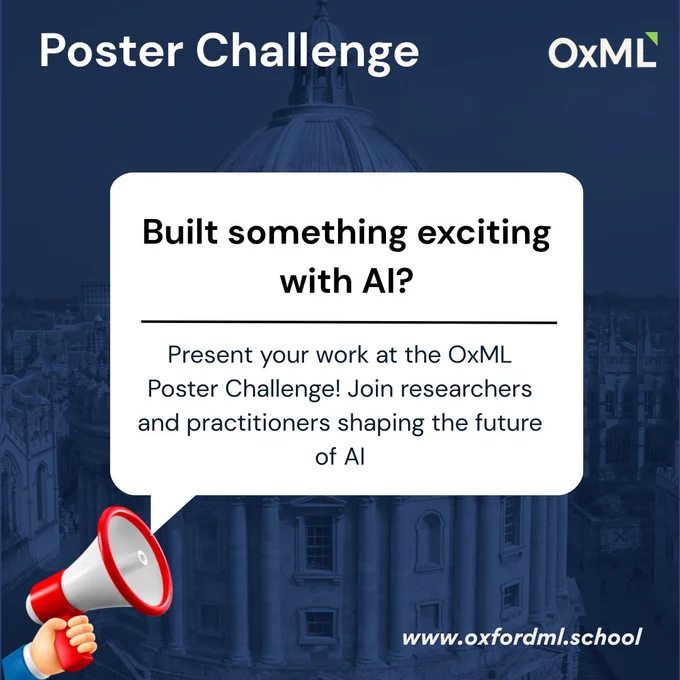 Poster Challenge

OxML

Built something exciting with AI?

Present your work at the OxML Poster Challenge! Join researchers and practitioners shaping the future of AI

www.oxfordml.school